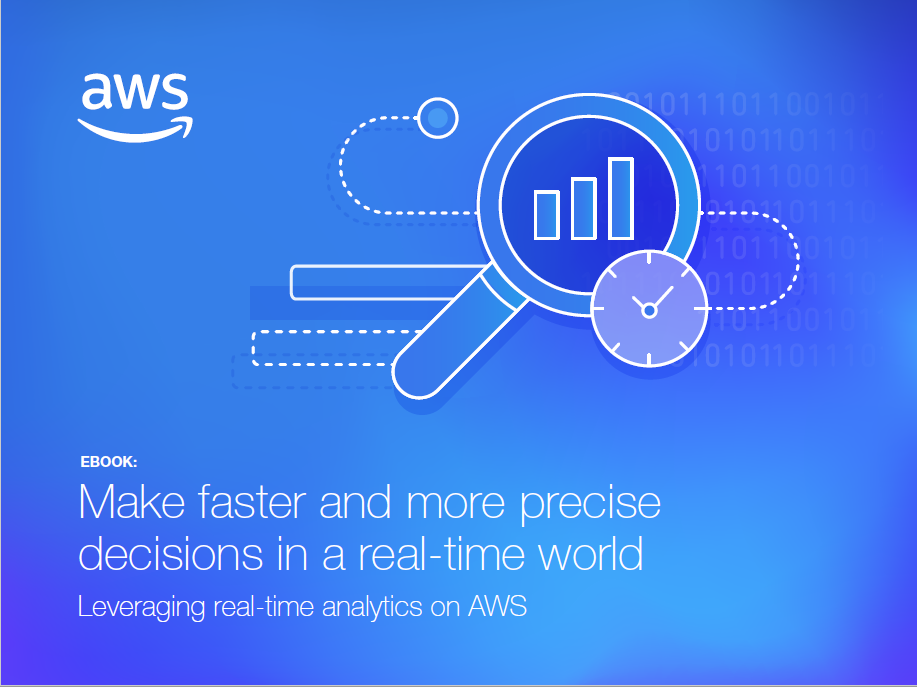 aws

EBOOK:

Make faster and more precise decisions in a real-time world

Leveraging real-time analytics on AWS